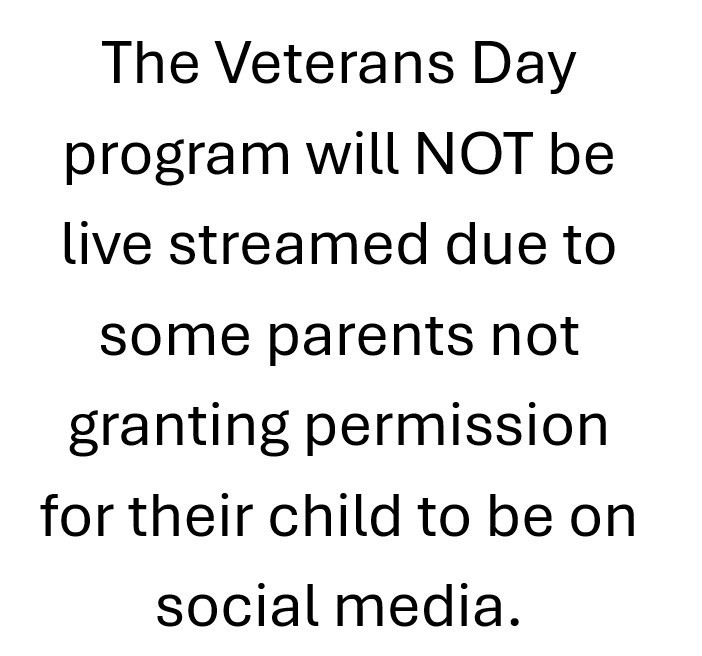 The Veterans Day program will NOT be live streamed due to some parents not granting permission for their child to be on social media.